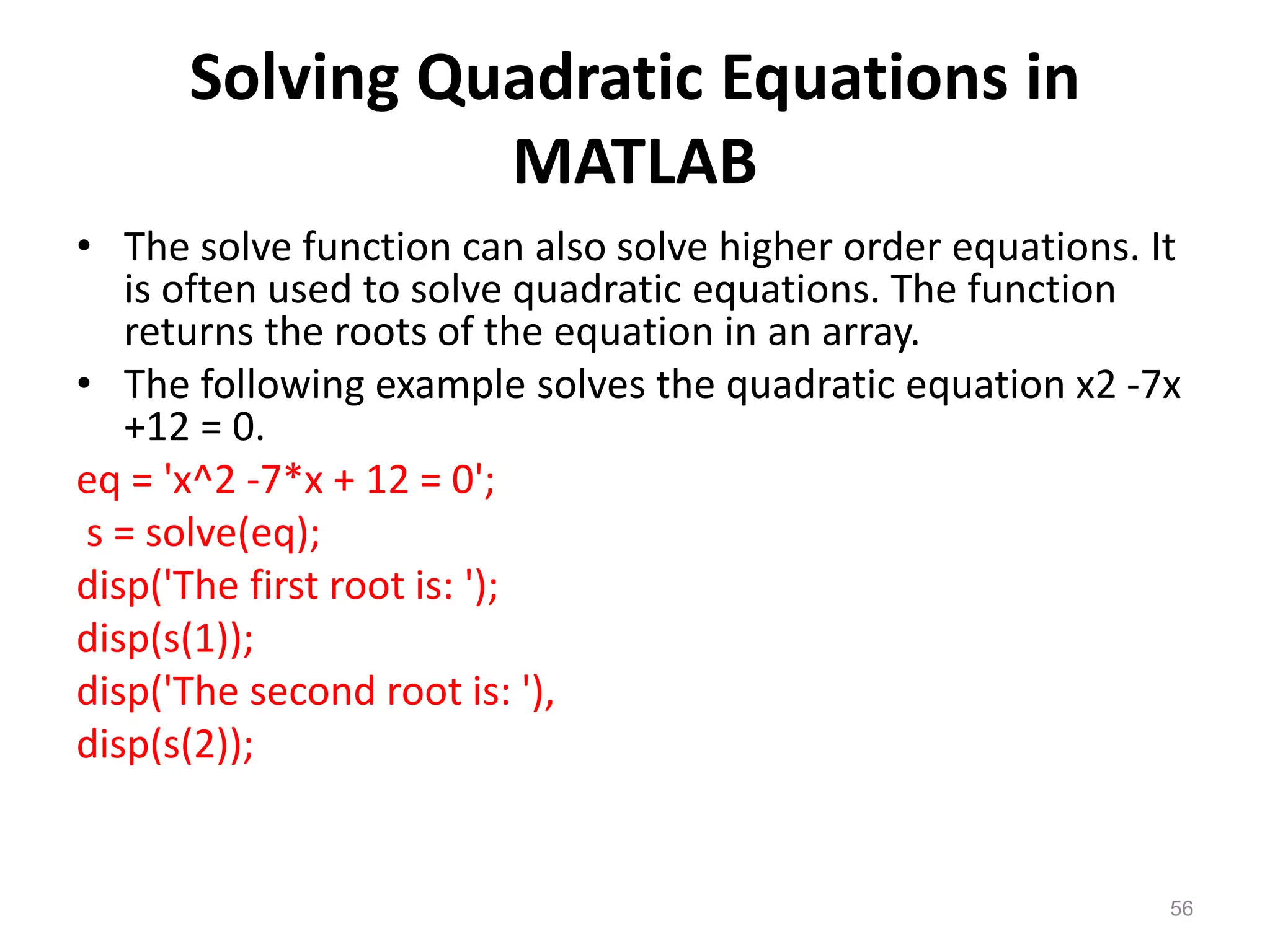 Solving Quadratic Equations in MATLAB

• The solve function can also solve higher order equations. It is often used to solve quadratic equations. The function returns the roots of the equation in an array.
• The following example solves the quadratic equation x2 -7x +12 = 0.

eq = 'x^2 -7*x + 12 = 0';
s = solve(eq);
disp('The first root is: ');
disp(s(1));
disp('The second root is: '),
disp(s(2));

56